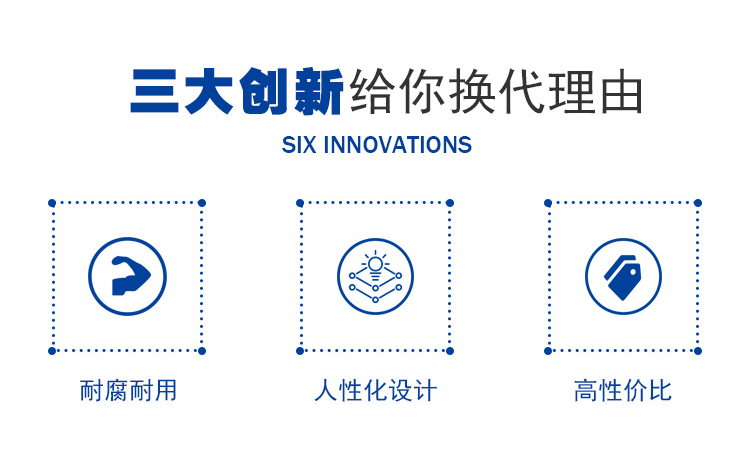 三大创新给你换代理由

SIX INNOVATIONS

耐腐耐用

人性化设计

高性价比